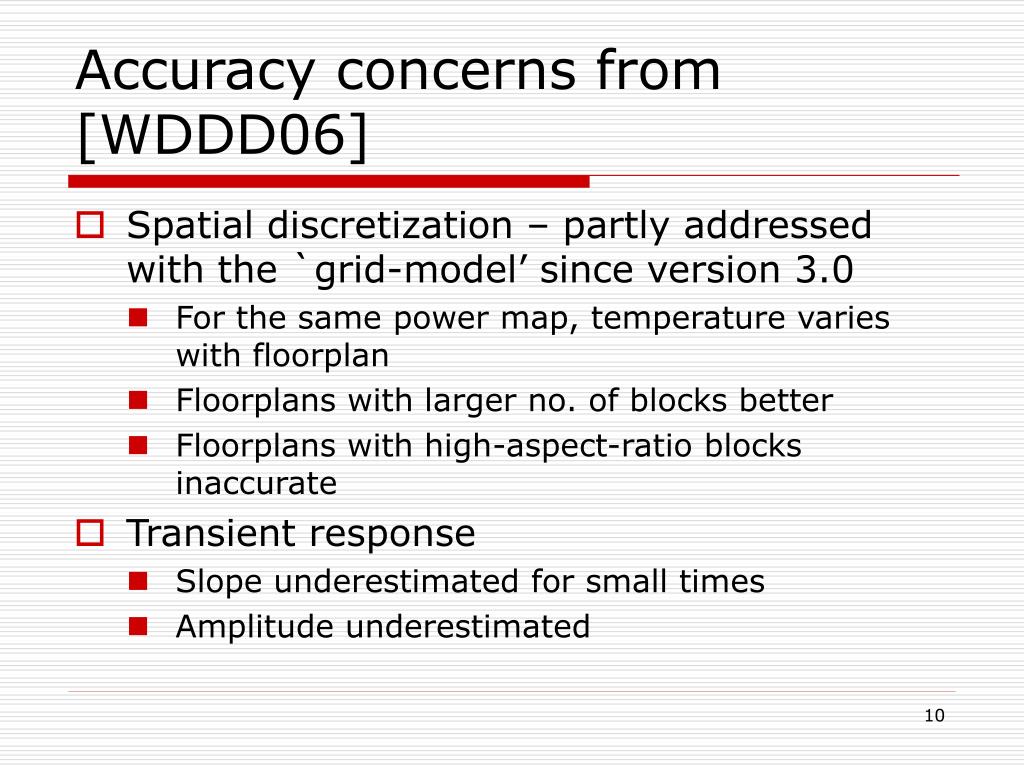 Accuracy concerns from [WDDD06]

Spatial discretization – partly addressed with the `grid-model’ since version 3.0

For the same power map, temperature varies with floorplan

Floorplans with larger no. of blocks better

Floorplans with high-aspect-ratio blocks inaccurate

Transient response

Slope underestimated for small times

Amplitude underestimated

10